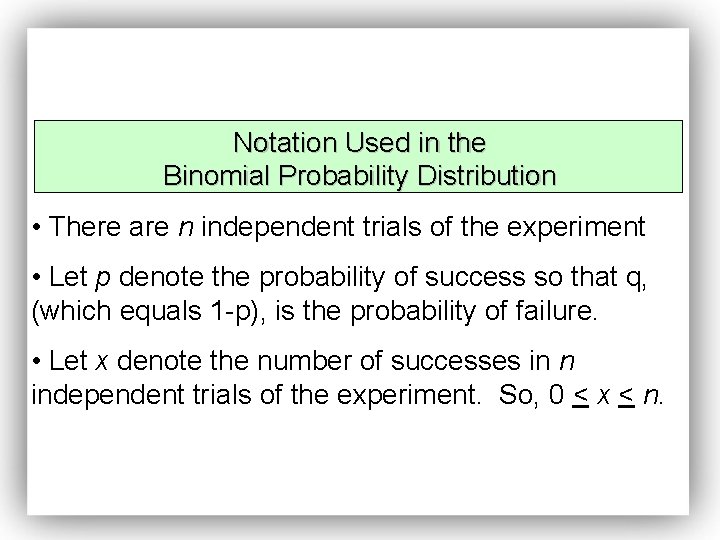 Notation Used in the
Binomial Probability Distribution

• There are $n$ independent trials of the experiment

• Let $p$ denote the probability of success so that q, (which equals 1-p), is the probability of failure.

• Let $x$ denote the number of successes in $n$ independent trials of the experiment. So, $0 \leq x \leq n$.